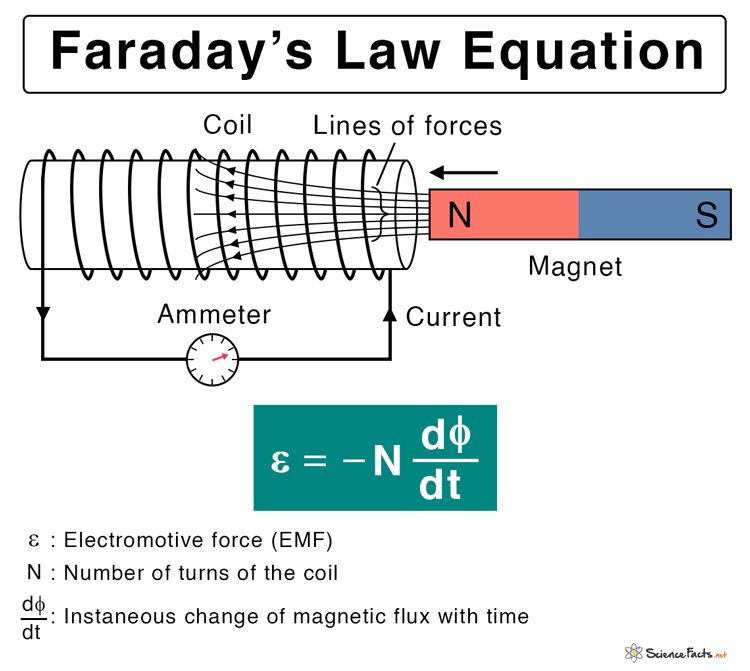 Faraday's Law Equation

Coil
Lines of forces
N
S
Magnet
Ammeter
Current

$\varepsilon = -N \frac{d\phi}{dt}$

$\varepsilon$ : Electromotive force (EMF)
N : Number of turns of the coil
$\frac{d\phi}{dt}$: Instaneous change of magnetic flux with time

ScienceFacts.net